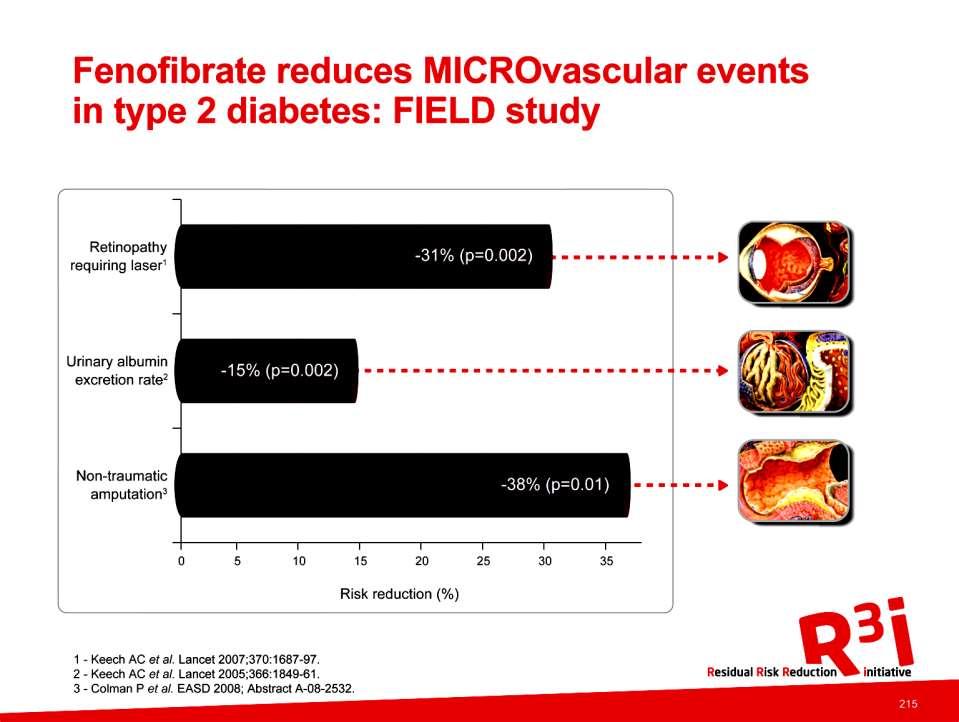 Fenofibrate reduces MICROvascular events in type 2 diabetes: FIELD study

Retinopathy requiring laser$^1$

-31% (p=0.002)

Urinary albumin excretion rate$^2$

-15% (p=0.002)

Non-traumatic amputation$^3$

-38% (p=0.01)

0 5 10 15 20 25 30 35

Risk reduction (%)

1 - Keech AC et al. Lancet 2007;370:1687-97.
2 - Keech AC et al. Lancet 2005;366:1849-61.
3 - Colman P et al. EASD 2008; Abstract A-08-2532.

R$^3$i
Residual Risk Reduction initiative

215